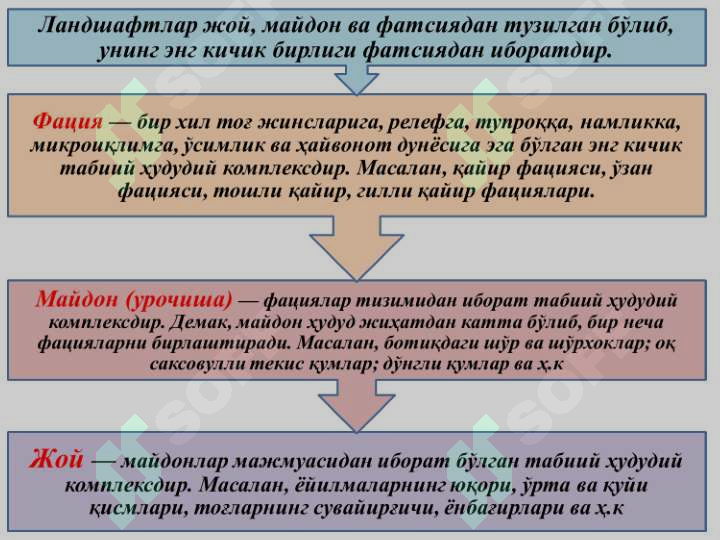 Ландшафтлар жой, майдон ва фатсиядан тузилган бўлиб, унинг энг кичик бирлиги фатсиядан иборатдир.

Фация — бир хил тоғ жинсларига, релефга, тупроққа, намликка, микроиқлимга, ўсимлик ва ҳайвонот дунёсига эга бўлган энг кичик табиий ҳудудий комплексдир. Масалан, қайир фацияси, ўзан фацияси, тошли қайир, гилли қайир фациялари.

Майдон (урочиша) — фациялар тизимидан иборат табиий ҳудудий комплексдир. Демак, майдон ҳудуд жиҳатдан катта бўлиб, бир неча фацияларни бирлаштиради. Масалан, ботиқдаги шўр ва шўрхоклар; оқ саксовулли текис қумлар; дўнгли қумлар ва ҳ.к

Жой — майдонлар мажмуасидан иборат бўлган табиий ҳудудий комплексдир. Масалан, ёйилмаларнинг юқори, ўрта ва қуйи қисмлари, тоғларнинг сувайирғичи, ёнбағирлари ва ҳ.к